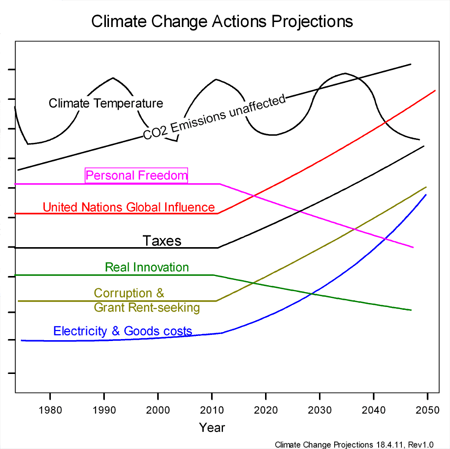 Climate Change Actions Projections

Climate Temperature

CO2 Emissions unaffected

Personal Freedom

United Nations Global Influence

Taxes

Real Innovation

Corruption & Grant Rent-seeking

Electricity & Goods costs

1980 1990 2000 2010 2020 2030 2040 2050

Year

Climate Change Projections 18.4.11, Rev1.0